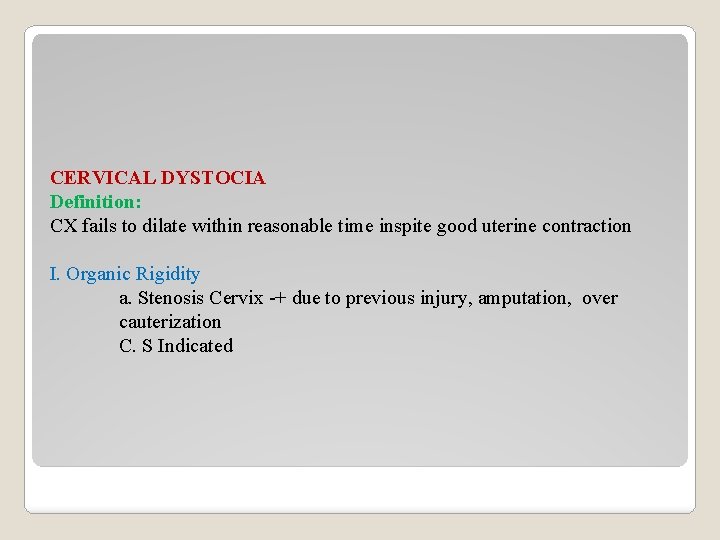 CERVICAL DYSTOCIA
Definition:
CX fails to dilate within reasonable time inspite good uterine contraction

I. Organic Rigidity
a. Stenosis Cervix -+ due to previous injury, amputation, over cauterization
C. S Indicated